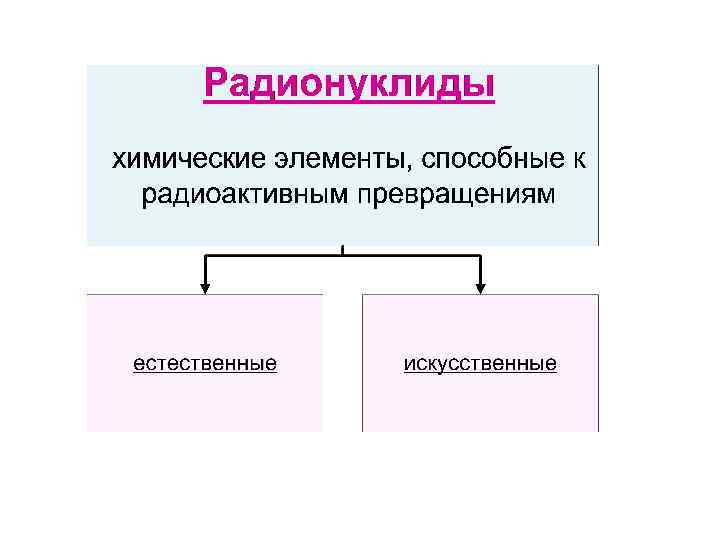 Радионуклиды

химические элементы, способные к радиоактивным превращениям

естественные

искусственные